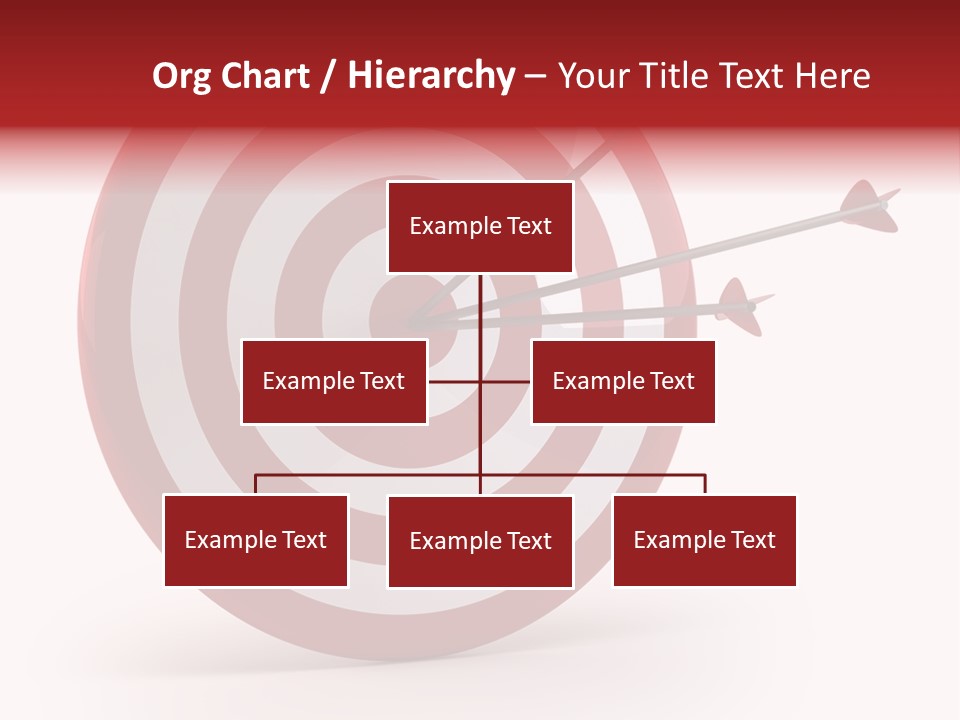 Org Chart / Hierarchy – Your Title Text Here

Example Text

Example Text

Example Text

Example Text

Example Text

Example Text